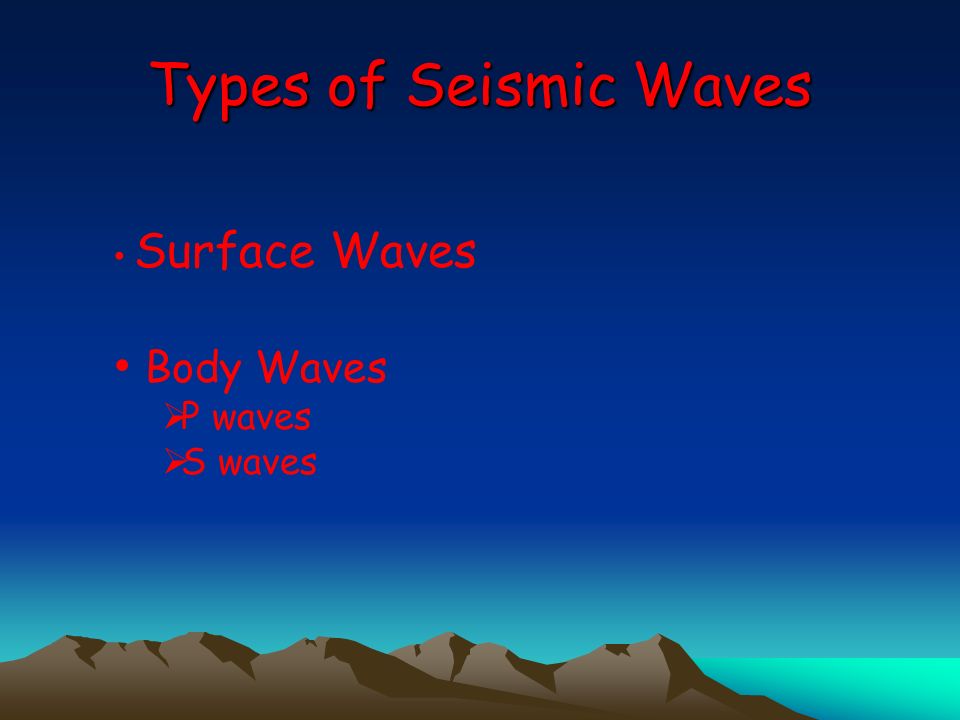 Types of Seismic Waves

• Surface Waves

• Body Waves
➢P waves
➢S waves